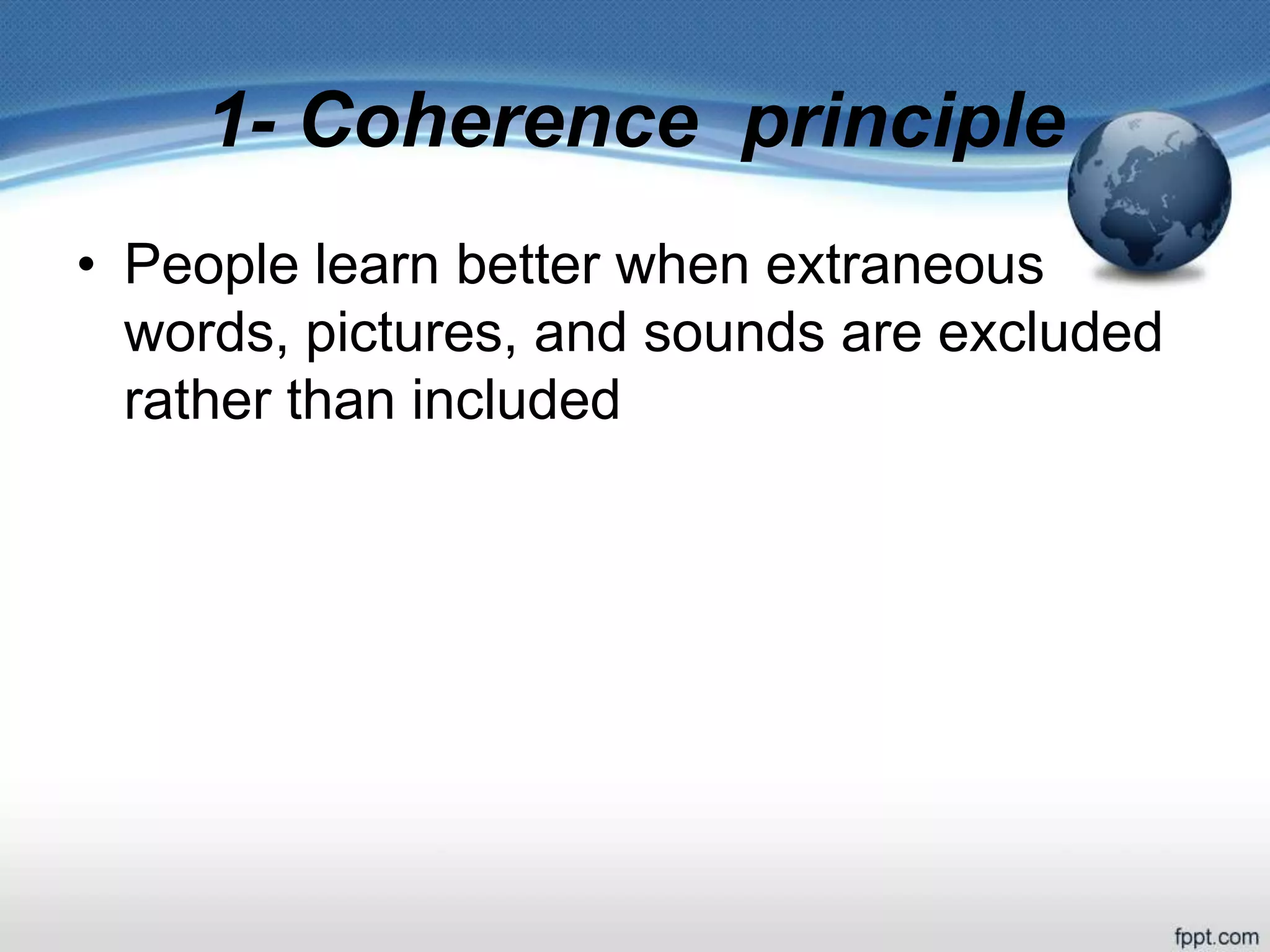 1- Coherence principle

• People learn better when extraneous words, pictures, and sounds are excluded rather than included

fppt.com